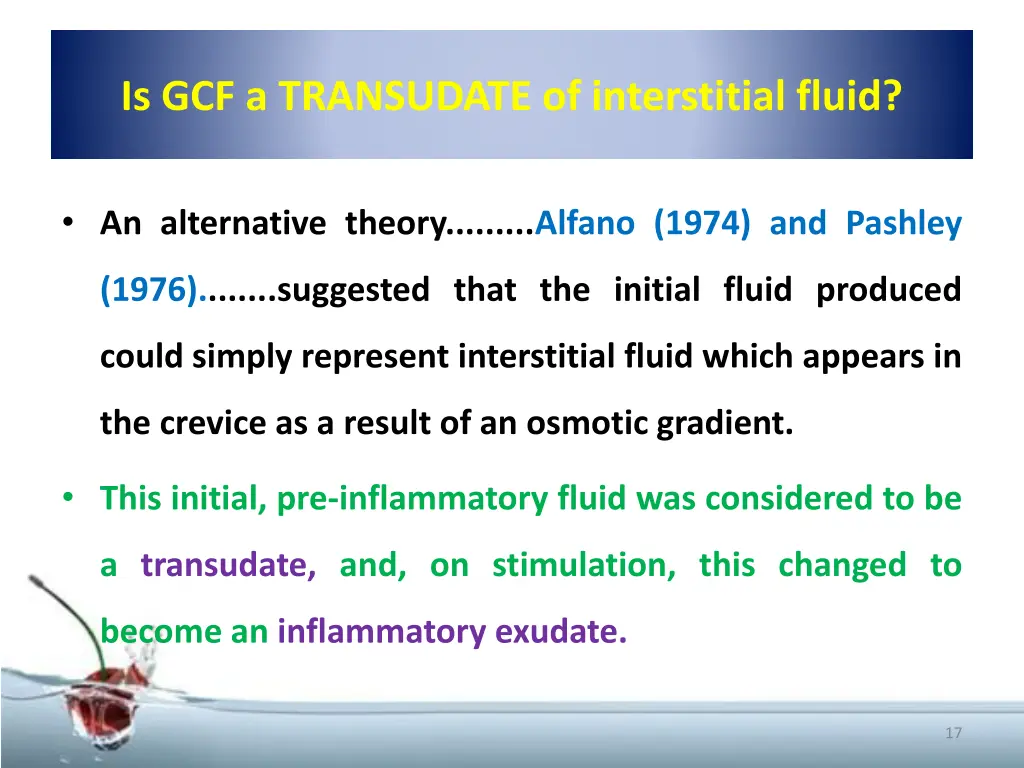 Is GCF a TRANSUDATE of interstitial fluid?

• An alternative theory.........Alfano (1974) and Pashley (1976)........suggested that the initial fluid produced could simply represent interstitial fluid which appears in the crevice as a result of an osmotic gradient.

• This initial, pre-inflammatory fluid was considered to be a transudate, and, on stimulation, this changed to become an inflammatory exudate.

17